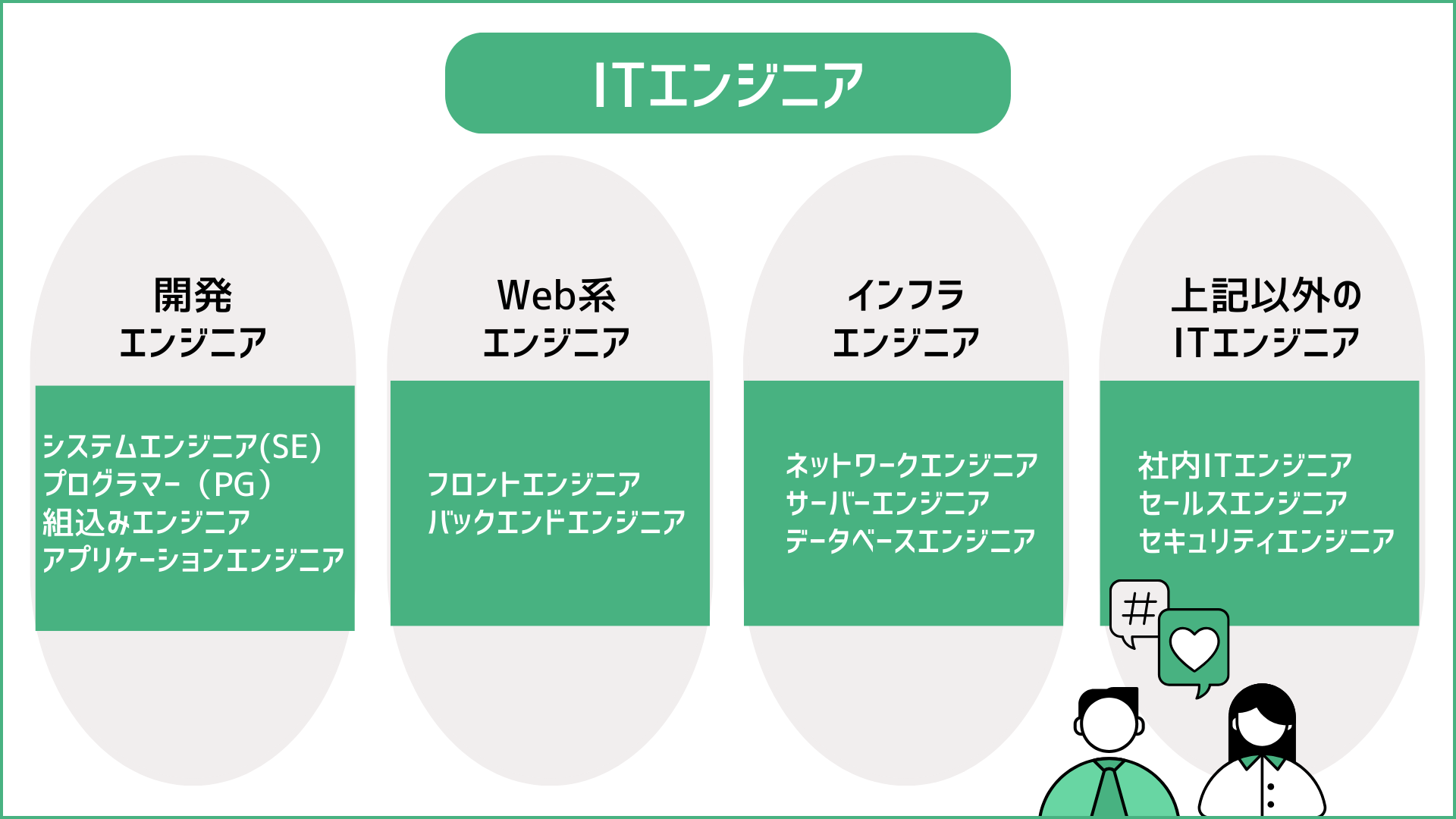 ITエンジニア

開発
エンジニア

システムエンジニア(SE)
プログラマー（PG）
組込みエンジニア
アプリケーションエンジニア

Web系
エンジニア

フロントエンジニア
バックエンドエンジニア

インフラ
エンジニア

ネットワークエンジニア
サーバーエンジニア
データベースエンジニア

上記以外の
ITエンジニア

社内ITエンジニア
セールスエンジニア
セキュリティエンジニア

#